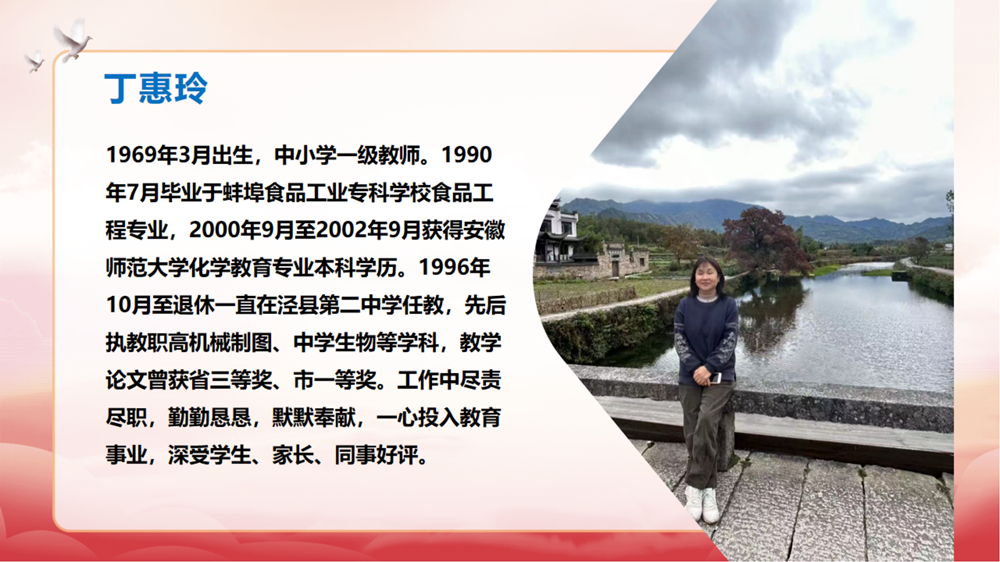 丁惠玲

1969年3月出生，中小学一级教师。1990年7月毕业于蚌埠食品工业专科学校食品工程专业，2000年9月至2002年9月获得安徽师范大学化学教育专业本科学历。1996年10月至退休一直在泾县第二中学任教，先后执教职高机械制图、中学生物等学科，教学论文曾获省三等奖、市一等奖。工作中尽责尽职，勤勤恳恳，默默奉献，一心投入教育事业，深受学生、家长、同事好评。